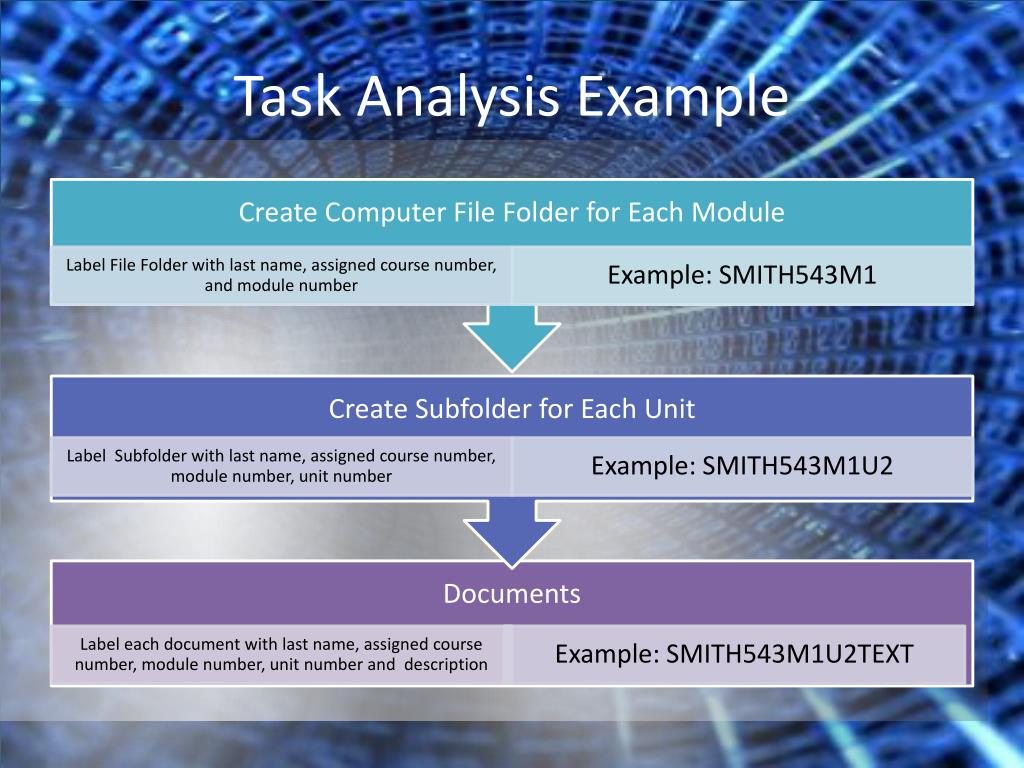 Task Analysis Example

Create Computer File Folder for Each Module

Label File Folder with last name, assigned course number, and module number

Example: SMITH543M1

Create Subfolder for Each Unit

Label  Subfolder with last name, assigned course number, module number, unit number

Example: SMITH543M1U2

Documents

Label each document with last name, assigned course number, module number, unit number and  description

Example: SMITH543M1U2TEXT